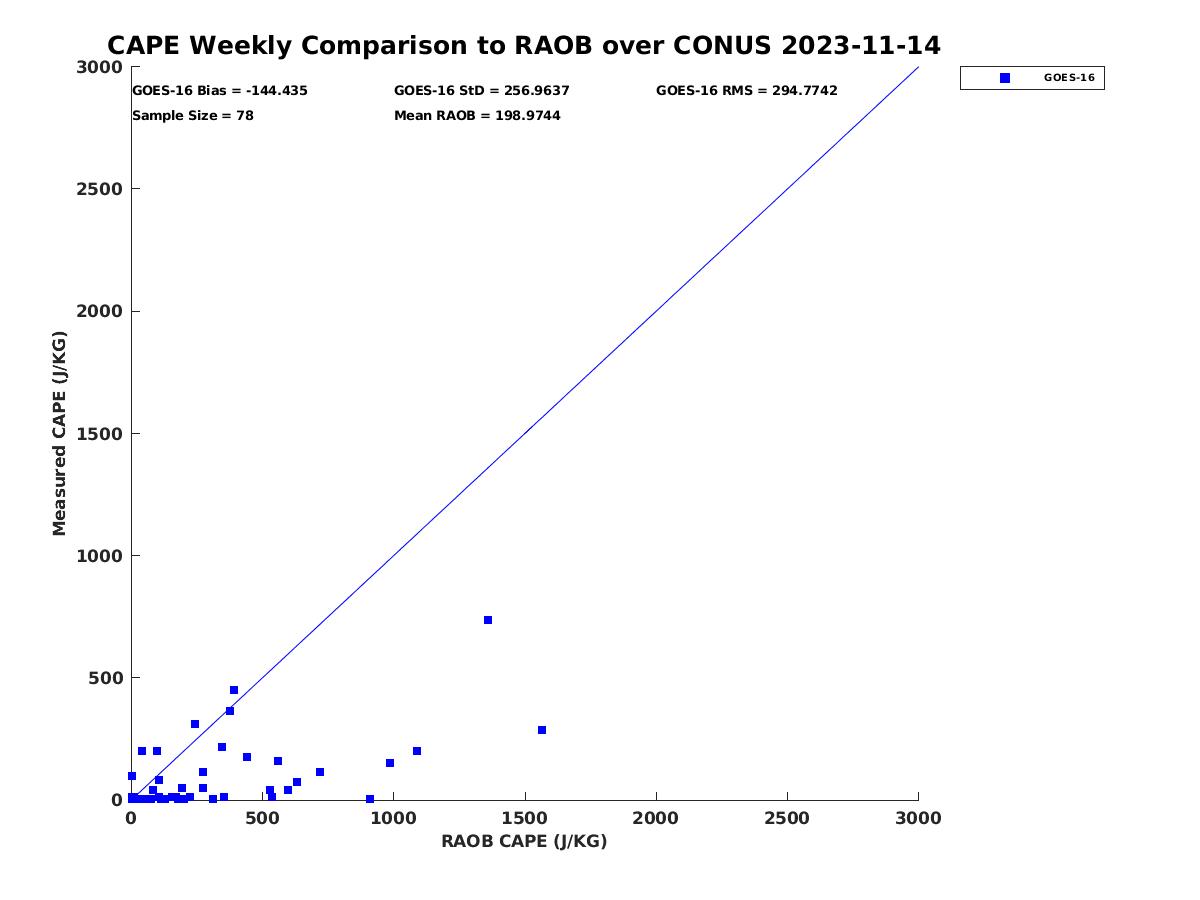 CAPE Weekly Comparison to RAOB over CONUS 2023-11-14

GOES-16 Bias = -144.435
GOES-16 StD = 256.9637
GOES-16 RMS = 294.7742
Sample Size = 78
Mean RAOB = 198.9744

GOES-16

Measured CAPE (J/KG)

3000
2500
2000
1500
1000
500
0

0
500
1000
1500
2000
2500
3000

RAOB CAPE (J/KG)